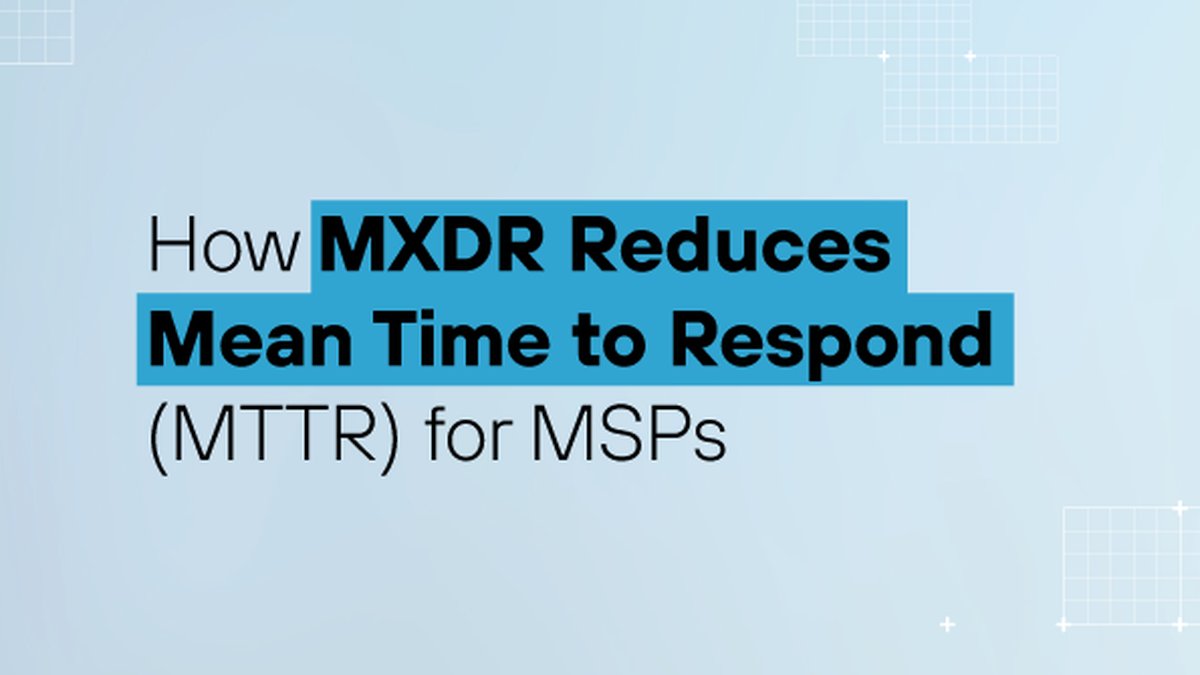 How MXDR Reduces Mean Time to Respond (MTTR) for MSPs